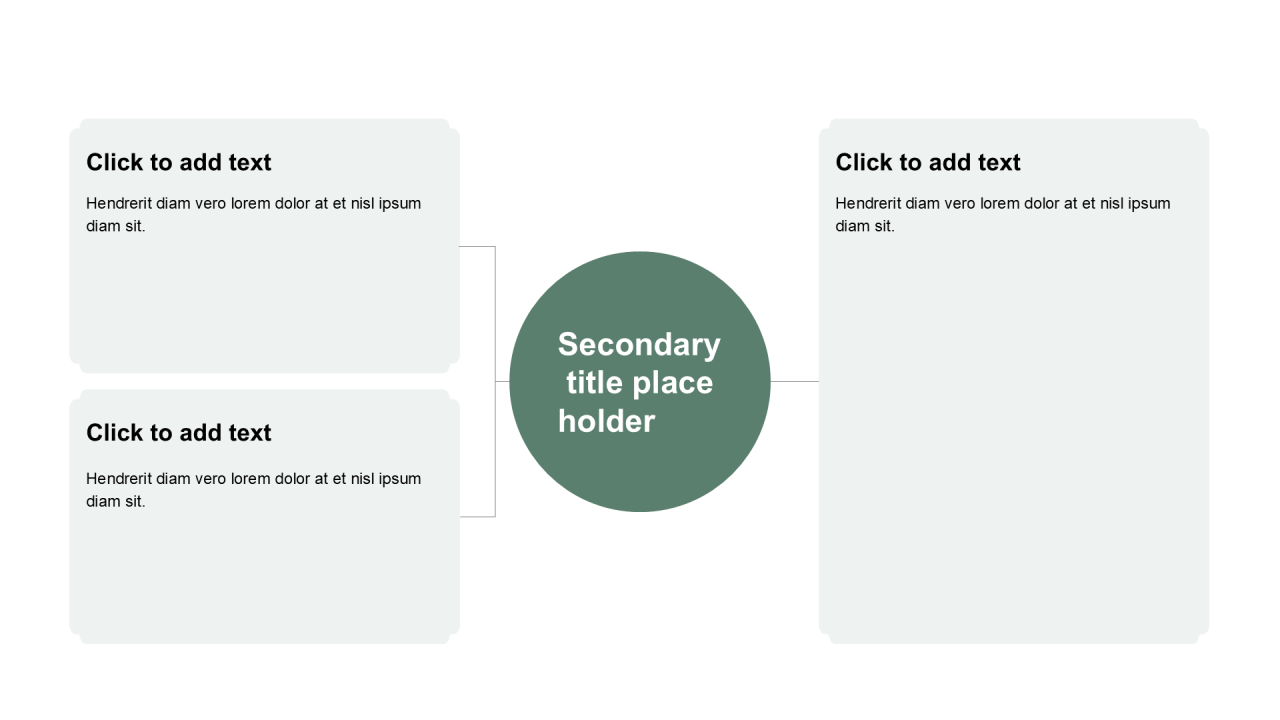 Click to add text

Hendrerit diam vero lorem dolor at et nisl ipsum diam sit.

Click to add text

Hendrerit diam vero lorem dolor at et nisl ipsum diam sit.

Secondary title place holder

Click to add text

Hendrerit diam vero lorem dolor at et nisl ipsum diam sit.